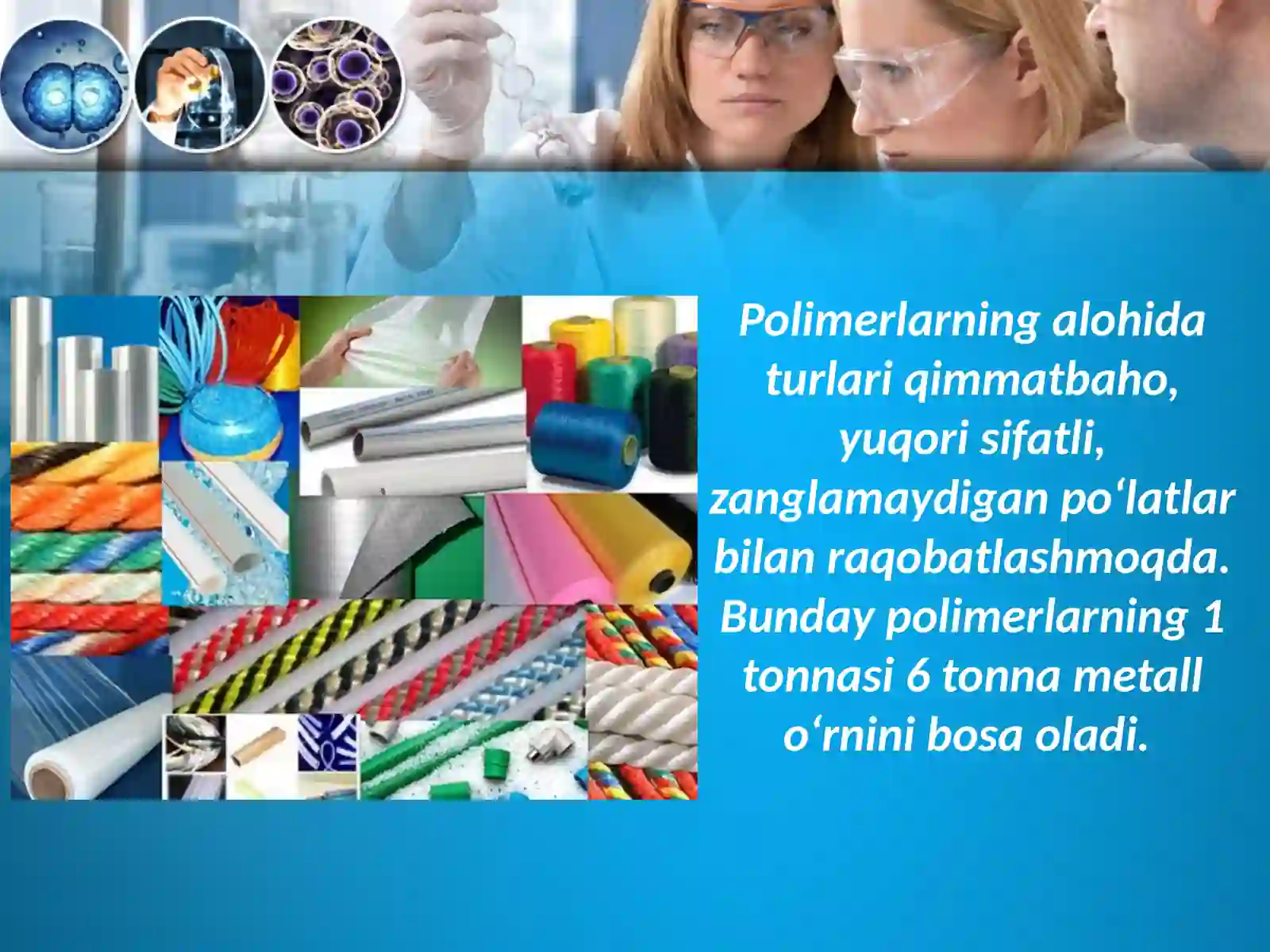 Polimerlarning alohida turlari qimmatbaho, yuqori sifatli, zanglamaydigan po‘latlar bilan raqobatlashmoqda. Bunday polimerlarning 1 tonnasi 6 tonna metall o‘rnini bosa oladi.